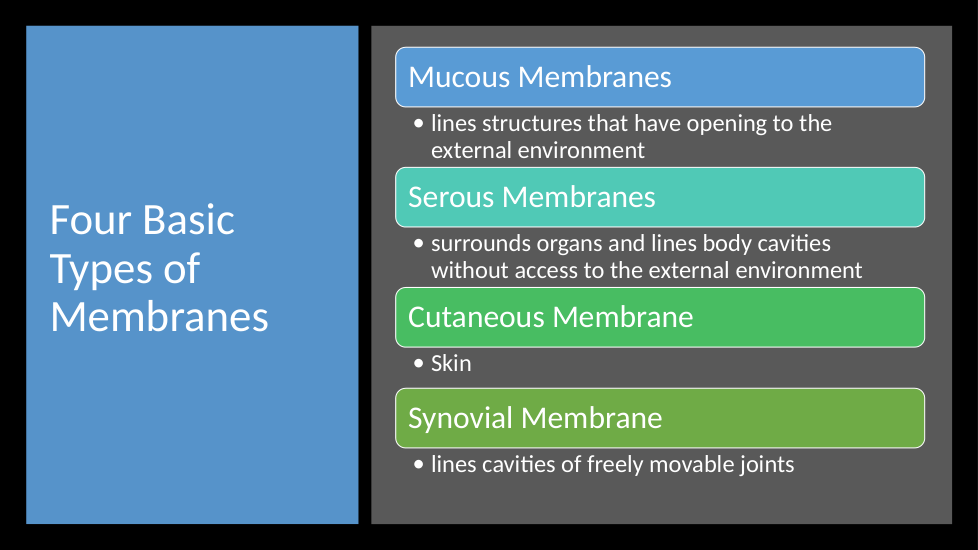 Four Basic Types of Membranes

Mucous Membranes

• lines structures that have opening to the external environment

Serous Membranes

• surrounds organs and lines body cavities without access to the external environment

Cutaneous Membrane

• Skin

Synovial Membrane

• lines cavities of freely movable joints